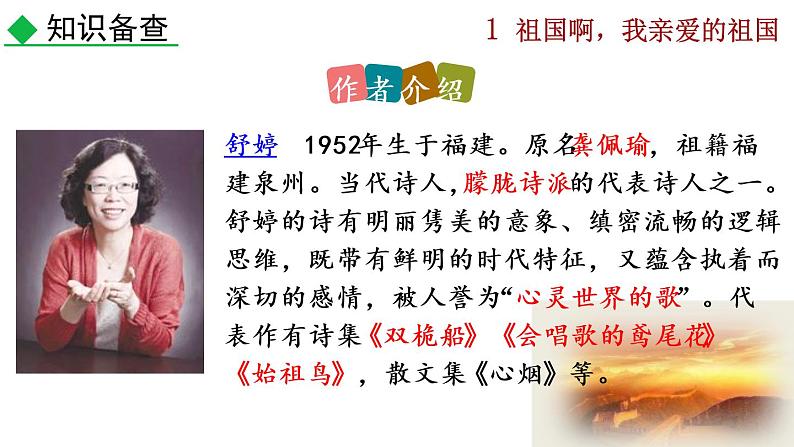 知识备查

1 祖国啊，我亲爱的祖国

作者介绍

舒婷 1952年生于福建。原名龚佩瑜，祖籍福建泉州。当代诗人，朦胧诗派的代表诗人之一。舒婷的诗有明丽隽美的意象、缜密流畅的逻辑思维，既带有鲜明的时代特征，又蕴含执着而深切的感情，被人誉为“心灵世界的歌”。代表作有诗集《双桅船》《会唱歌的鸢尾花》《始祖鸟》，散文集《心烟》等。